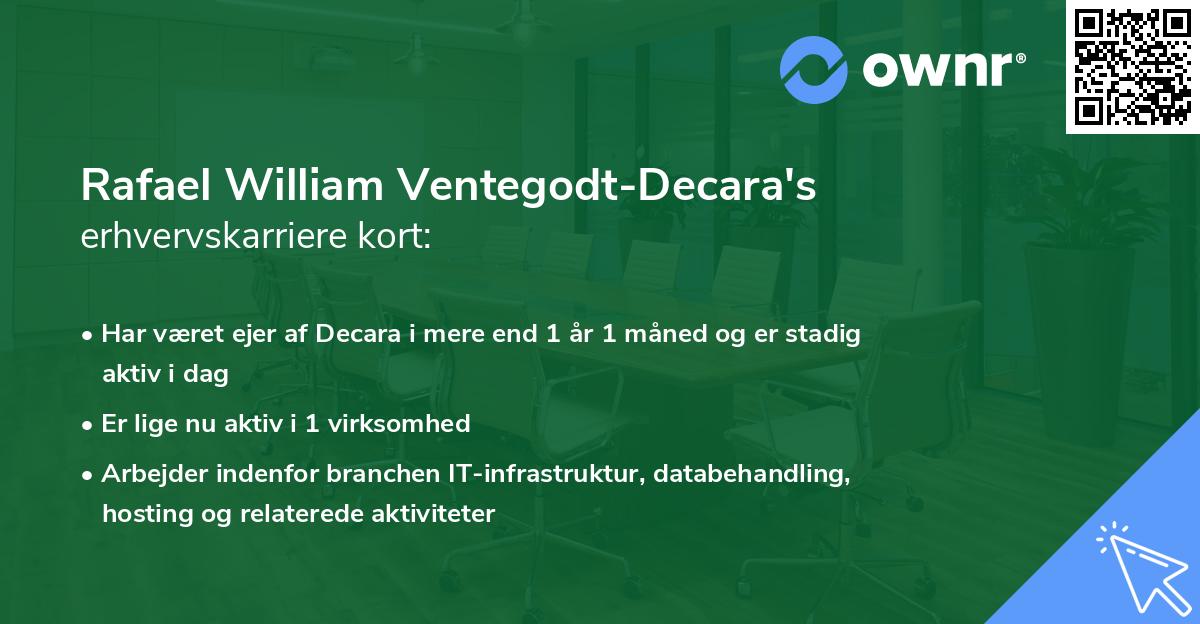 ownr®

Rafael William Ventegodt-Decara's
erhvervskarriere kort:

• Har været ejer af Decara i mere end 1 år 1 måned og er stadig aktiv i dag
• Er lige nu aktiv i 1 virksomhed
• Arbejder indenfor branchen IT-infrastruktur, databehandling, hosting og relaterede aktiviteter